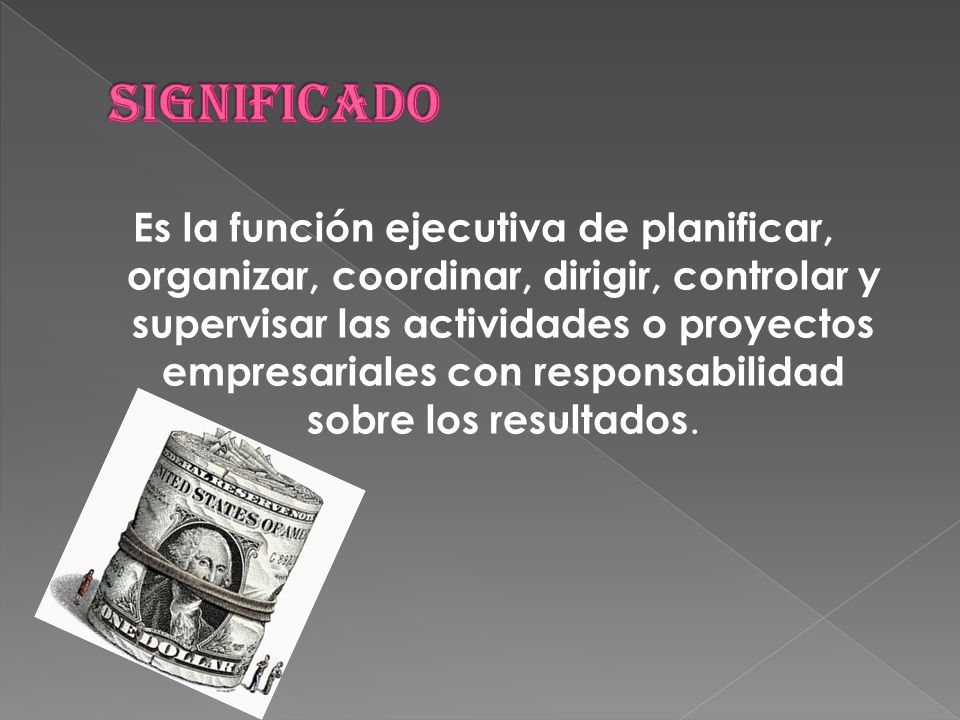 SIGNIFICADO

Es la función ejecutiva de planificar, organizar, coordinar, dirigir, controlar y supervisar las actividades o proyectos empresariales con responsabilidad sobre los resultados.

FEDERAL RESERVE NOTE
UNITED STATES OF AMERICA
ONE DOLLAR